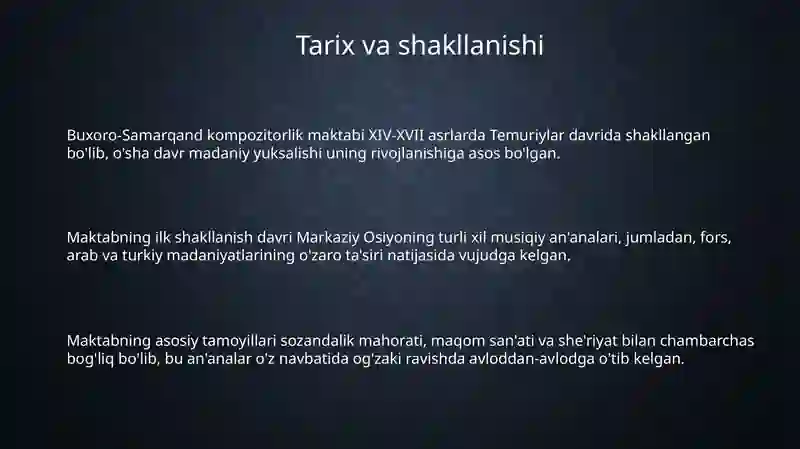 Tarix va shakllanishi

Buxoro-Samarqand kompozitorlik maktabi XIV-XVII asrlarda Temuriylar davrida shakllangan bo'lib, o'sha davr madaniy yuksalishi uning rivojlanishiga asos bo'lgan.

Maktabning ilk shakllanish davri Markaziy Osiyoning turli xil musiqiy an'analari, jumladan, fors, arab va turkiy madaniyatlarining o'zaro ta'siri natijasida vujudga kelgan.

Maktabning asosiy tamoyillari sozandalik mahorati, maqom san'ati va she'riyat bilan chambarchas bog'liq bo'lib, bu an'analar o'z navbatida og'zaki ravishda avloddan-avlodga o'tib kelgan.